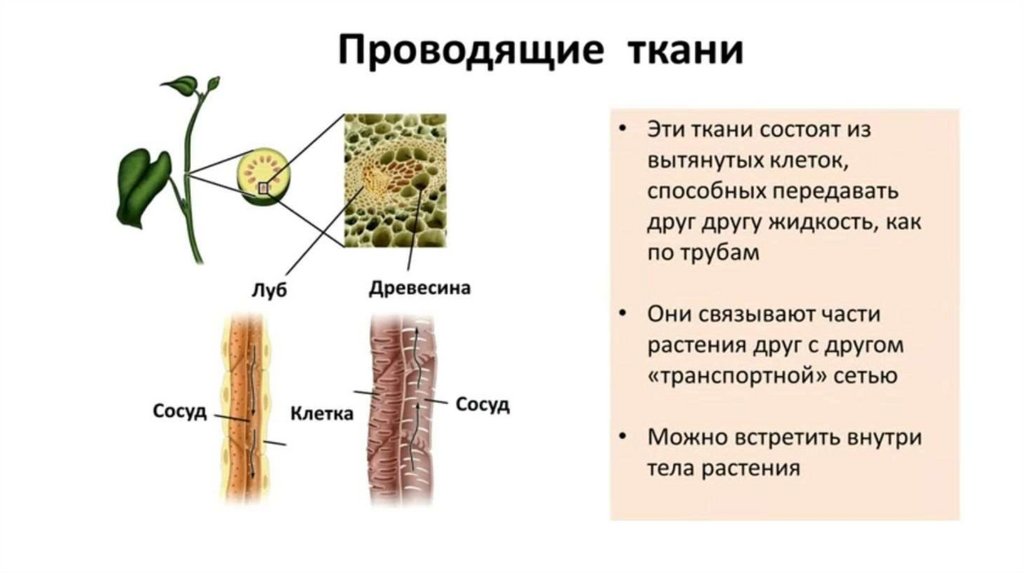 Проводящие ткани

Луб

Древесина

Сосуд

Клетка

Сосуд

• Эти ткани состоят из вытянутых клеток, способных передавать друг другу жидкость, как по трубам

• Они связывают части растения друг с другом «транспортной» сетью

• Можно встретить внутри тела растения